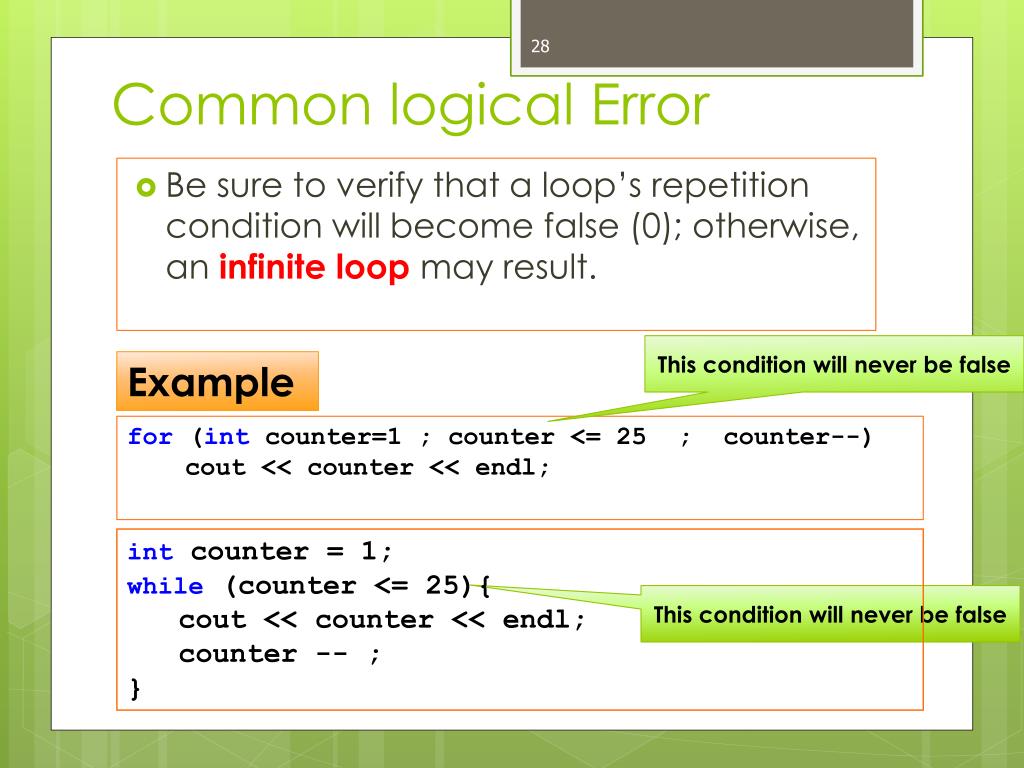 28

Common logical Error

Be sure to verify that a loop's repetition condition will become false (0); otherwise, an **infinite loop** may result.

Example

This condition will never be false

for (int counter=1 ; counter <= 25  ;  counter--)
    cout << counter << endl;

int counter = 1;
while (counter <= 25){
   cout << counter << endl;
   counter -- ;
}

This condition will never be false